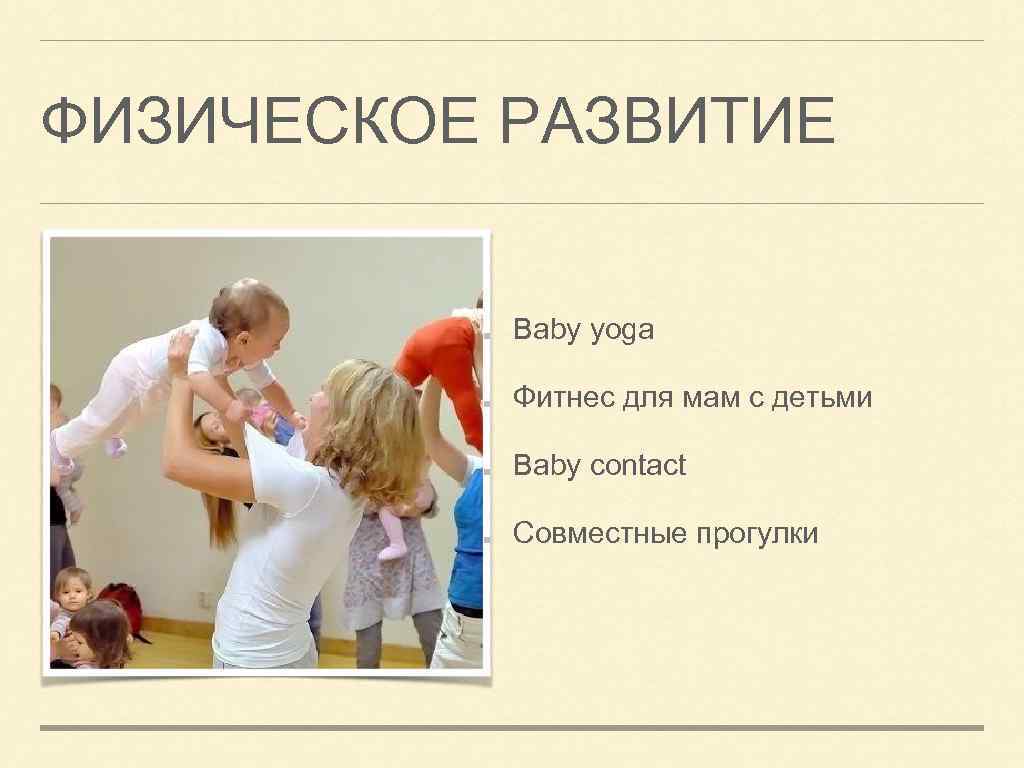 ФИЗИЧЕСКОЕ РАЗВИТИЕ

Baby yoga

Фитнес для мам с детьми

Baby contact

Совместные прогулки